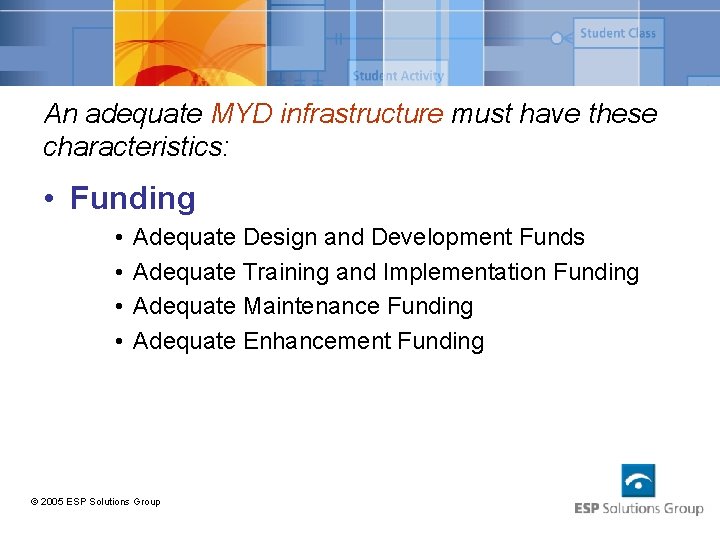 Student Class

Student Activity

An adequate MYD infrastructure must have these characteristics:

• Funding

• Adequate Design and Development Funds
• Adequate Training and Implementation Funding
• Adequate Maintenance Funding
• Adequate Enhancement Funding

© 2005 ESP Solutions Group

ESP Solutions Group